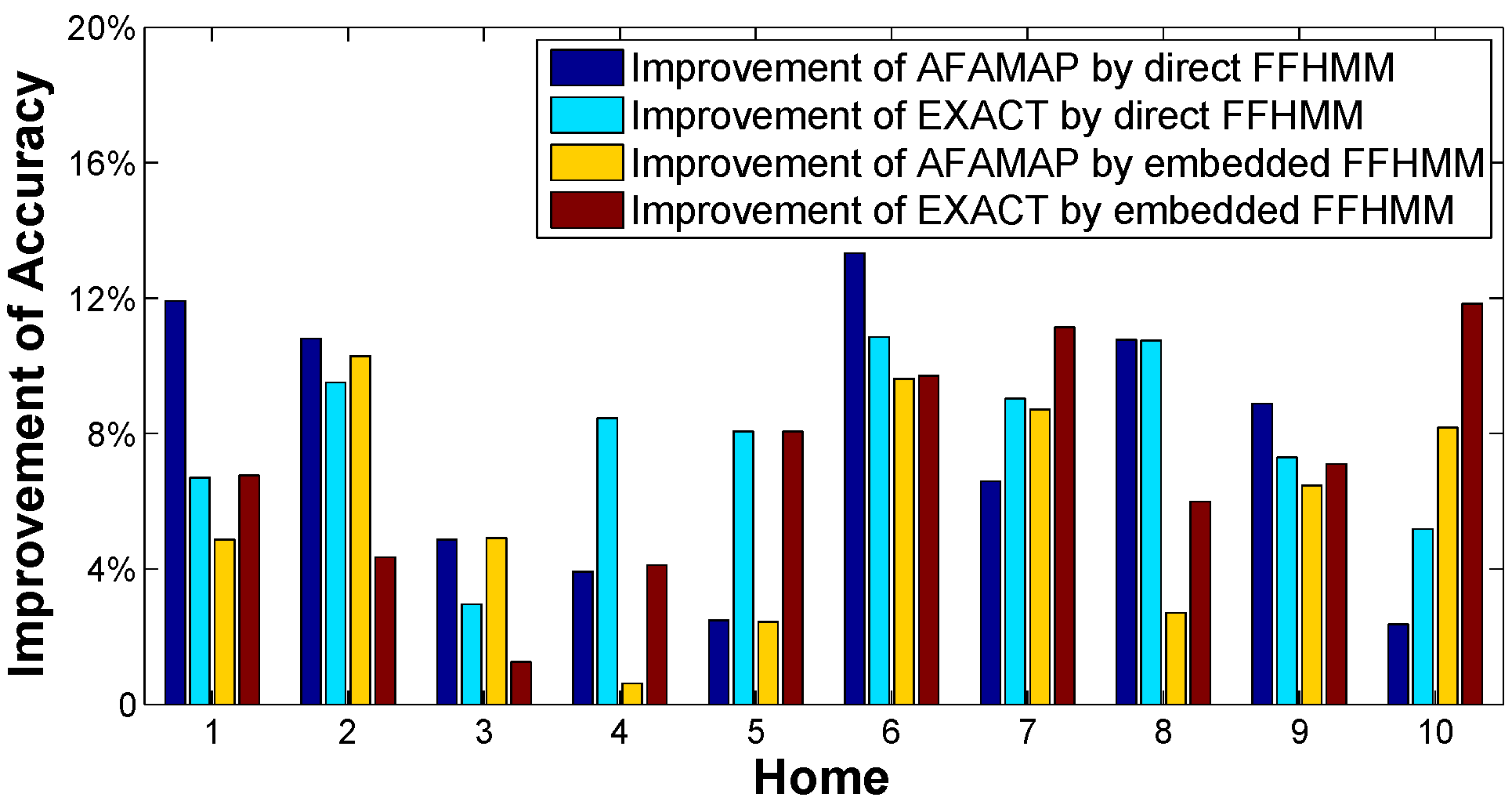 Improvement of Accuracy

20%
16%
12%
8%
4%
0

Improvement of AFAMAP by direct FFHMM
Improvement of EXACT by direct FFHMM
Improvement of AFAMAP by embedded FFHMM
Improvement of EXACT by embedded FFHMM

1 2 3 4 5 6 7 8 9 10

Home